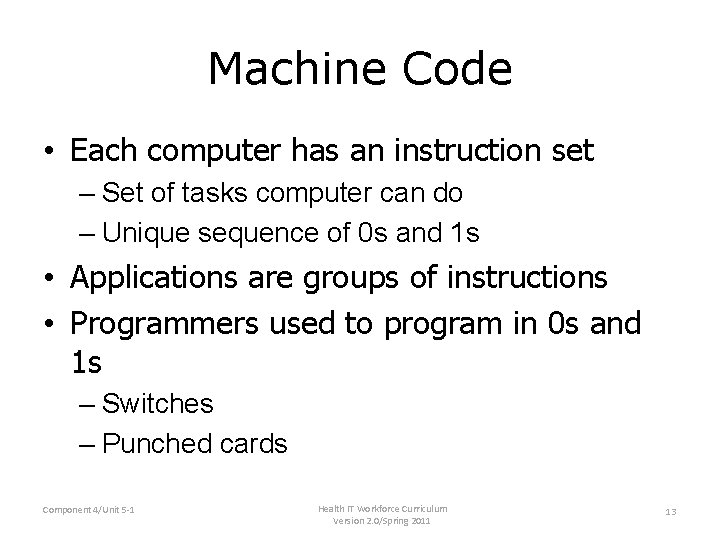 Machine Code

• Each computer has an instruction set
– Set of tasks computer can do
– Unique sequence of 0s and 1s
• Applications are groups of instructions
• Programmers used to program in 0s and 1s
– Switches
– Punched cards

Component 4/Unit 5-1

Health IT Workforce Curriculum
Version 2.0/Spring 2011

13